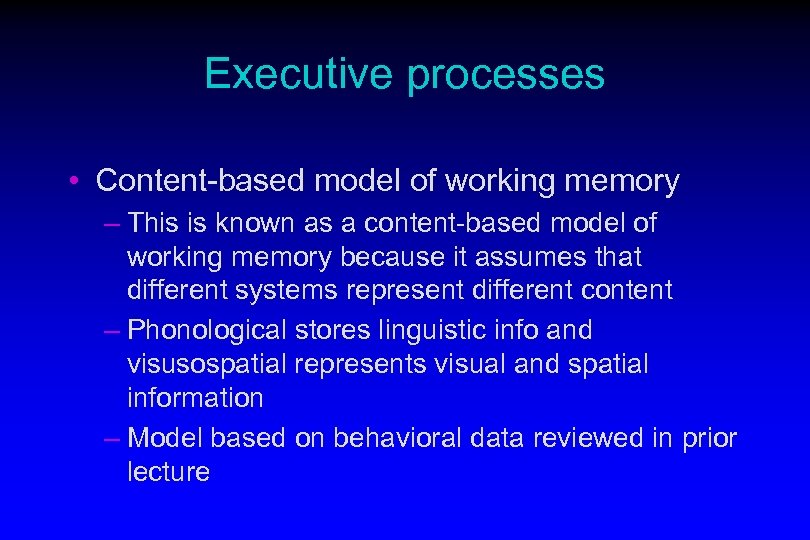 Executive processes

• Content-based model of working memory
– This is known as a content-based model of working memory because it assumes that different systems represent different content
– Phonological stores linguistic info and visusospatial represents visual and spatial information
– Model based on behavioral data reviewed in prior lecture